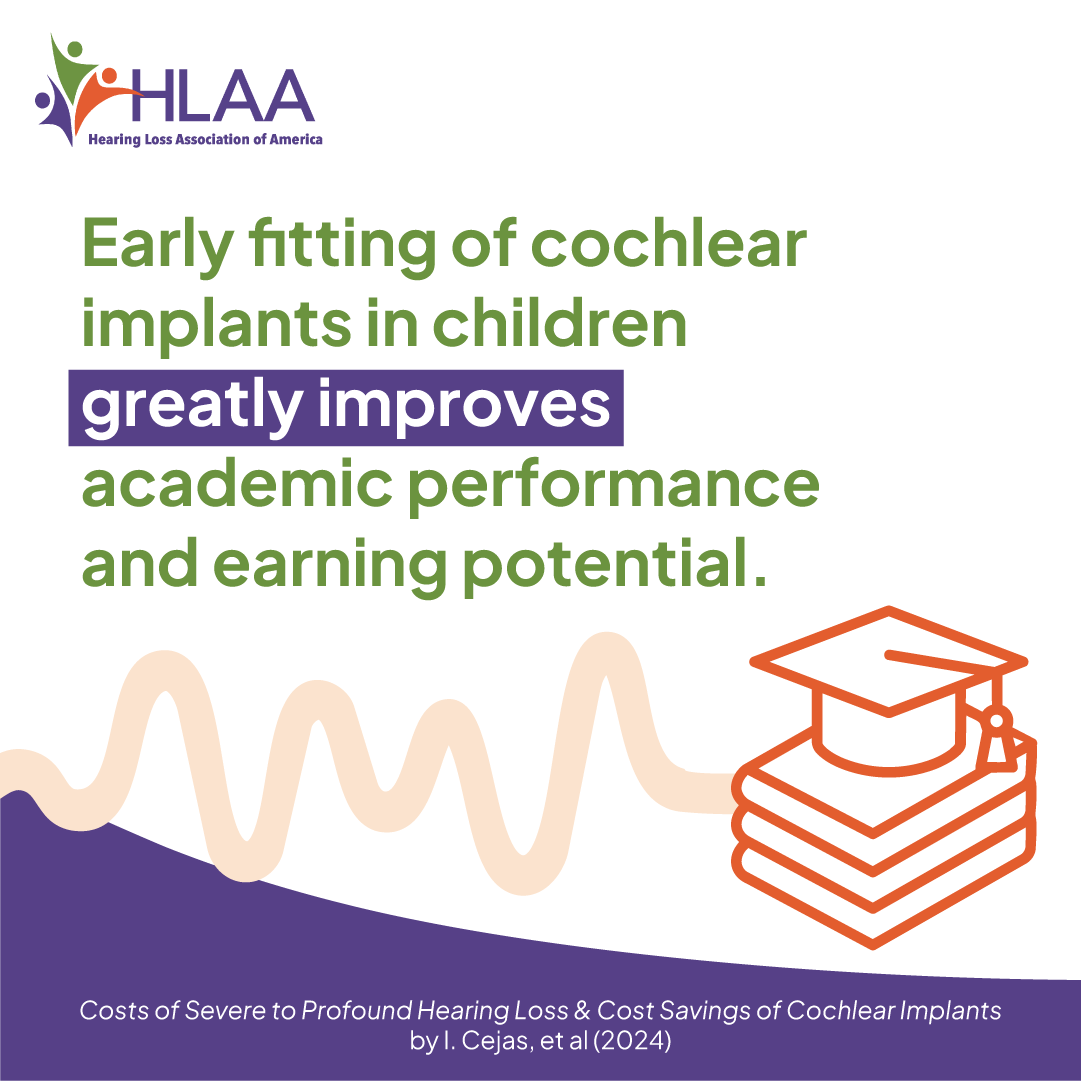 HLAA
Hearing Loss Association of America

Early fitting of cochlear implants in children greatly improves academic performance and earning potential.

Costs of Severe to Profound Hearing Loss & Cost Savings of Cochlear Implants by I. Cejas, et al (2024)